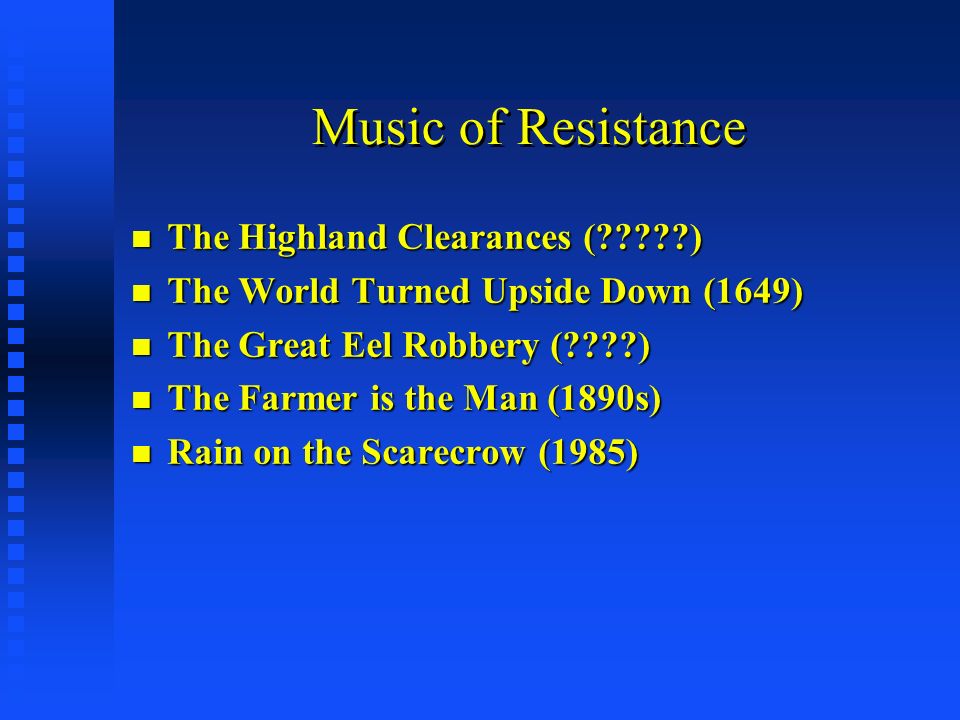 Music of Resistance

- The Highland Clearances (?????)
- The World Turned Upside Down (1649)
- The Great Eel Robbery (????)
- The Farmer is the Man (1890s)
- Rain on the Scarecrow (1985)